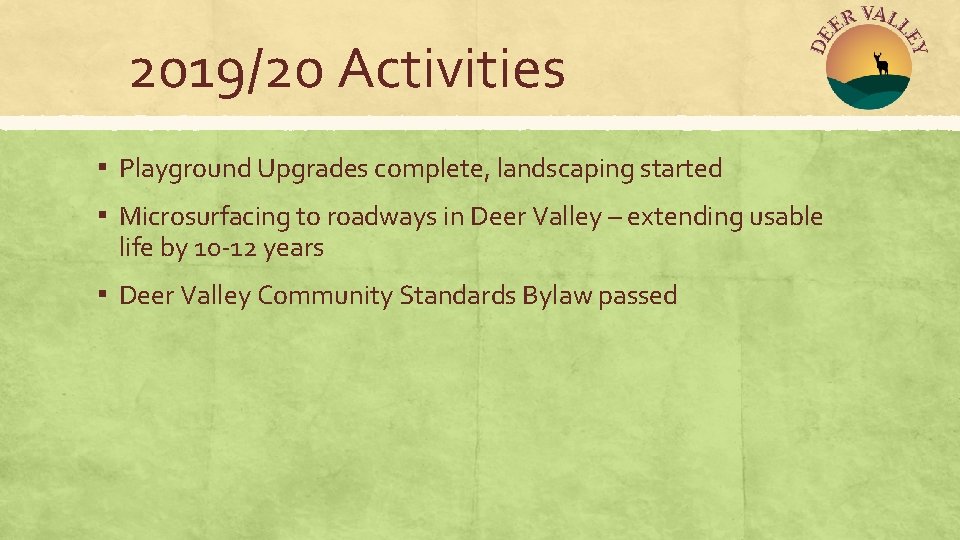 2019/20 Activities

DEER VALLEY

▪ Playground Upgrades complete, landscaping started

▪ Microsurfacing to roadways in Deer Valley – extending usable life by 10-12 years

▪ Deer Valley Community Standards Bylaw passed